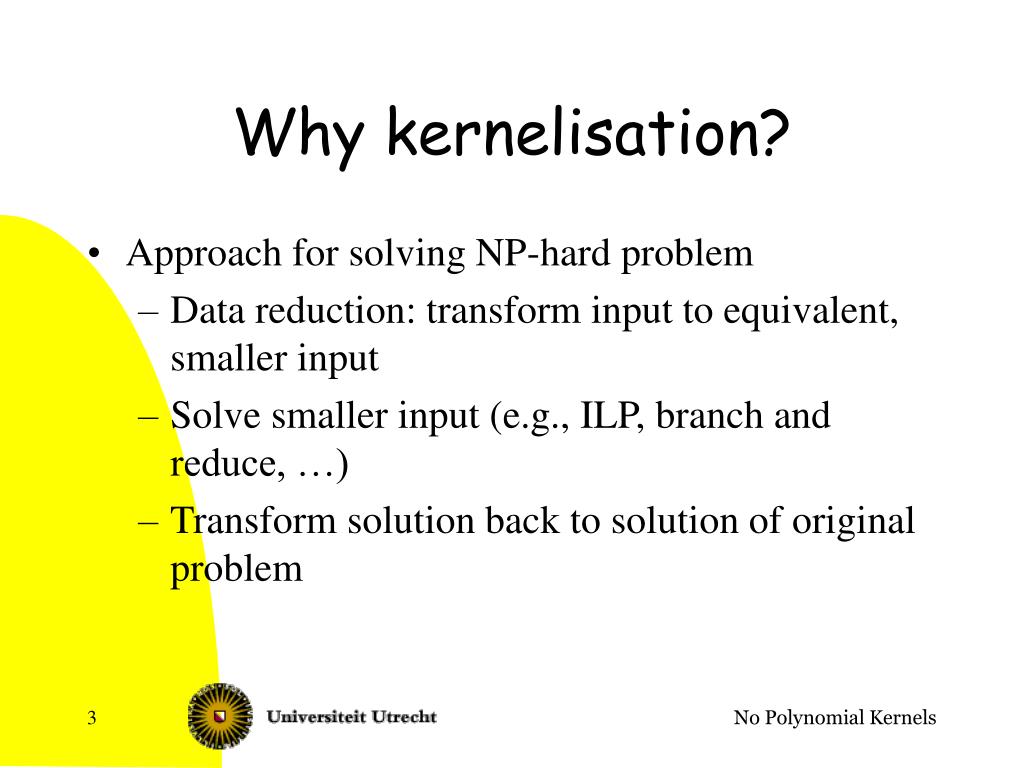 Why kernelisation?

• Approach for solving NP-hard problem
– Data reduction: transform input to equivalent, smaller input
– Solve smaller input (e.g., ILP, branch and reduce, …)
– Transform solution back to solution of original problem

3

Universiteit Utrecht

No Polynomial Kernels